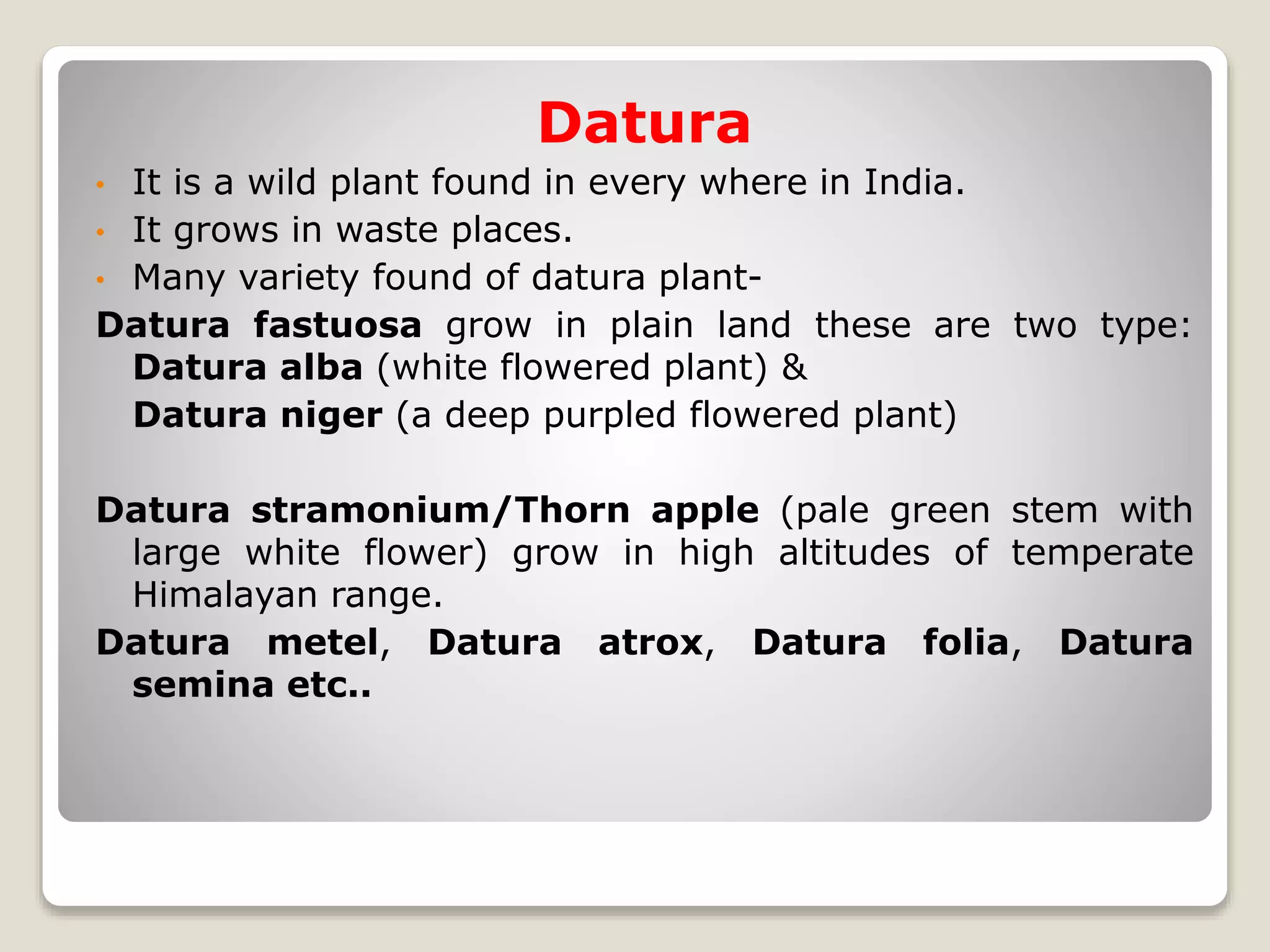 Datura

• It is a wild plant found in every where in India.
• It grows in waste places.
• Many variety found of datura plant-

Datura fastuosa grow in plain land these are two type: Datura alba (white flowered plant) &
Datura niger (a deep purpled flowered plant)

Datura stramonium/Thorn apple (pale green stem with large white flower) grow in high altitudes of temperate Himalayan range.

Datura metel, Datura atrox, Datura folia, Datura semina etc..